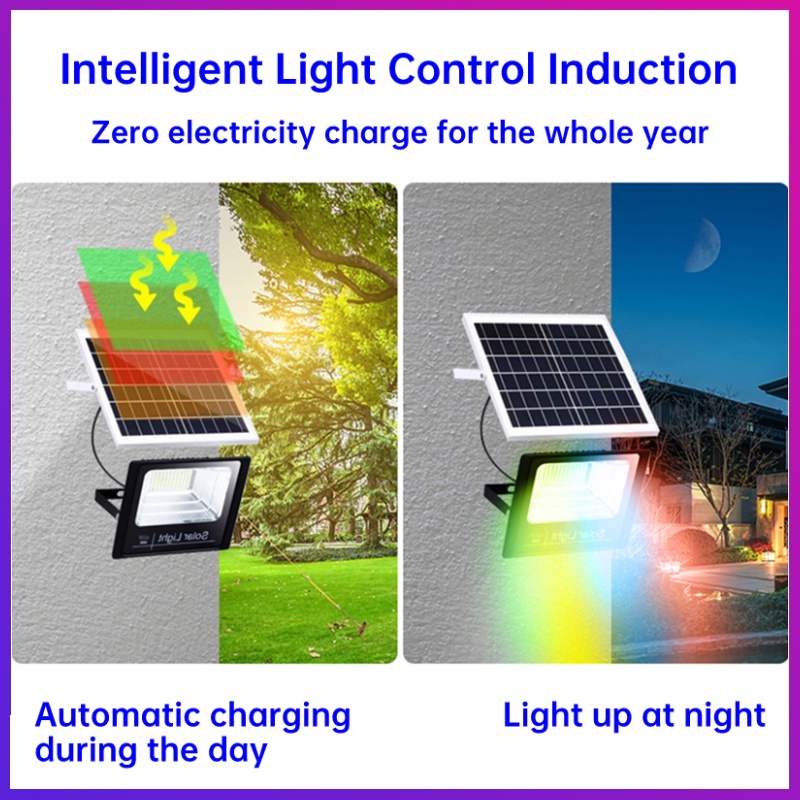 Intelligent Light Control Induction

Zero electricity charge for the whole year

Solar Light

Solar Light

Automatic charging during the day

Light up at night